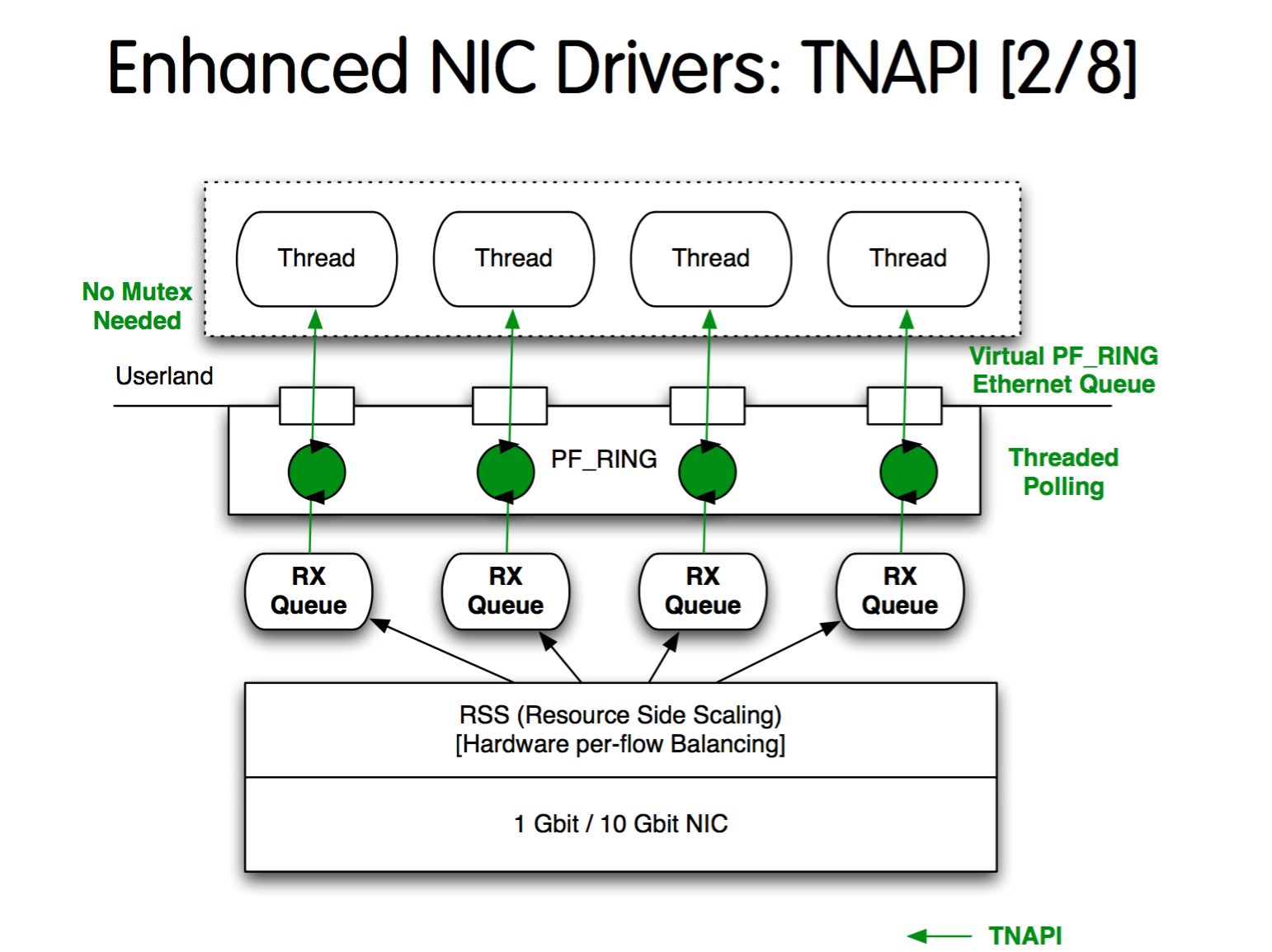 Enhanced NIC Drivers: TNAPI [2/8]

Thread

Thread

Thread

Thread

No Mutex Needed

Userland

Virtual PF_RING Ethernet Queue

PF_RING

Threaded Polling

RX Queue

RX Queue

RX Queue

RX Queue

RSS (Resource Side Scaling)
[Hardware per-flow Balancing]

1 Gbit / 10 Gbit NIC

TNAPI